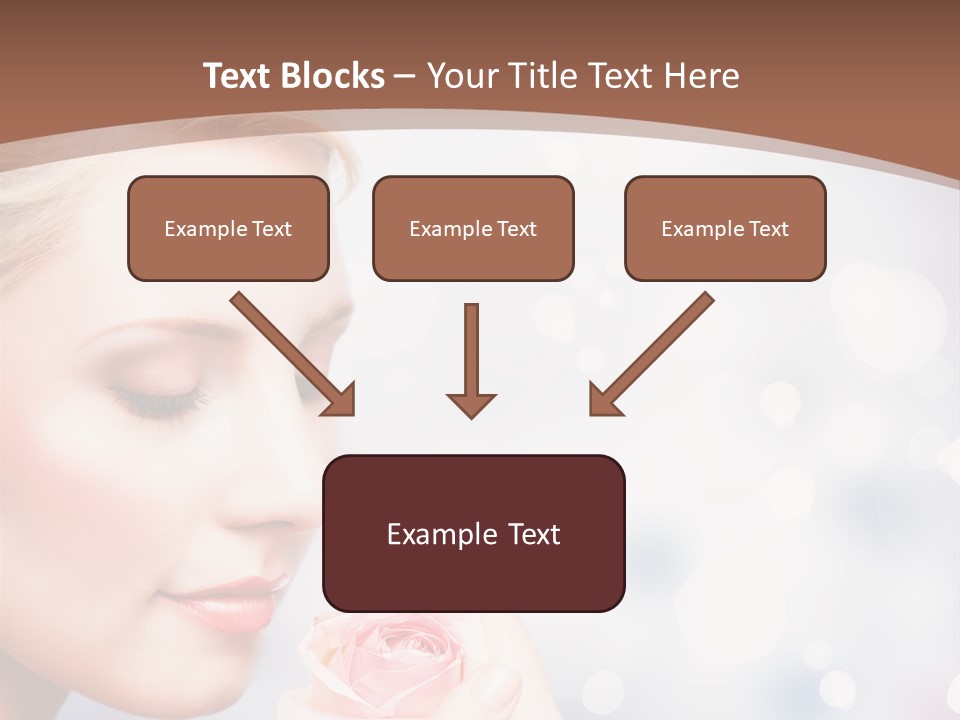 Text Blocks – Your Title Text Here

Example Text

Example Text

Example Text

Example Text